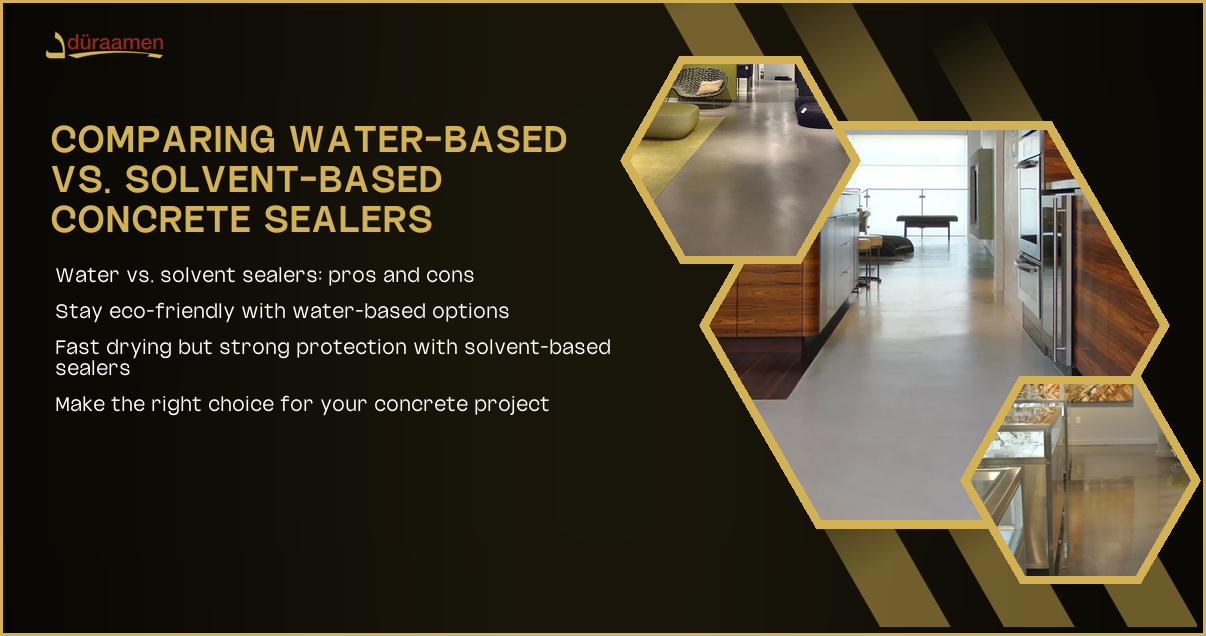 düraamen

COMPARING WATER-BASED VS. SOLVENT-BASED CONCRETE SEALERS

Water vs. solvent sealers: pros and cons

Stay eco-friendly with water-based options

Fast drying but strong protection with solvent-based sealers

Make the right choice for your concrete project